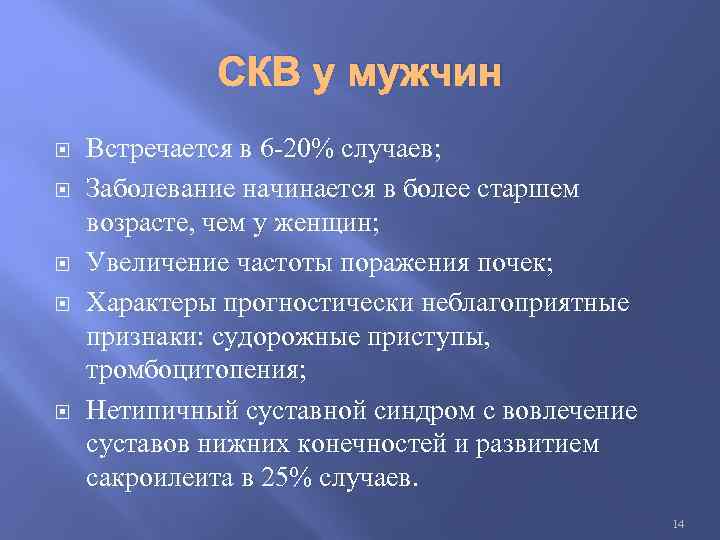 СКВ у мужчин

Встречается в 6-20% случаев;

Заболевание начинается в более старшем возрасте, чем у женщин;

Увеличение частоты поражения почек;

Характеры прогностически неблагоприятные признаки: судорожные приступы, тромбоцитопения;

Нетипичный суставной синдром с вовлечение суставов нижних конечностей и развитием сакроилеита в 25% случаев.

14